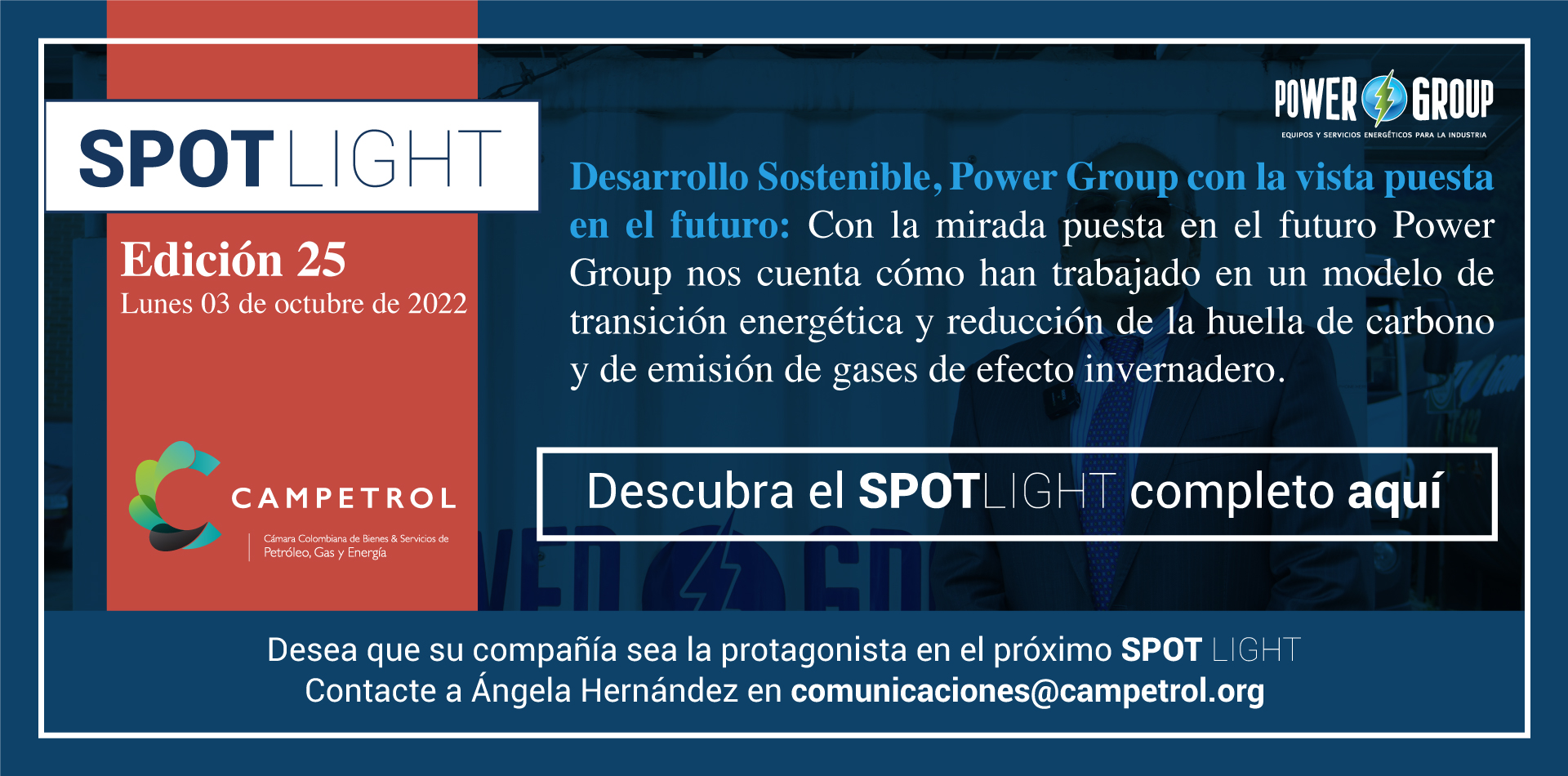 SPOTLIGHT

Edición 25
Lunes 03 de octubre de 2022

CAMPETROL
Cámara Colombiana de Bienes & Servicios de Petróleo, Gas y Energía

POWER GROUP
EQUIPOS Y SERVICIOS ENERGÉTICOS PARA LA INDUSTRIA

Desarrollo Sostenible, Power Group con la vista puesta en el futuro: Con la mirada puesta en el futuro Power Group nos cuenta cómo han trabajado en un modelo de transición energética y reducción de la huella de carbono y de emisión de gases de efecto invernadero.

Descubra el SPOTLIGHT completo aquí

Desea que su compañía sea la protagonista en el próximo SPOT LIGHT
Contacte a Ángela Hernández en comunicaciones@campetrol.org